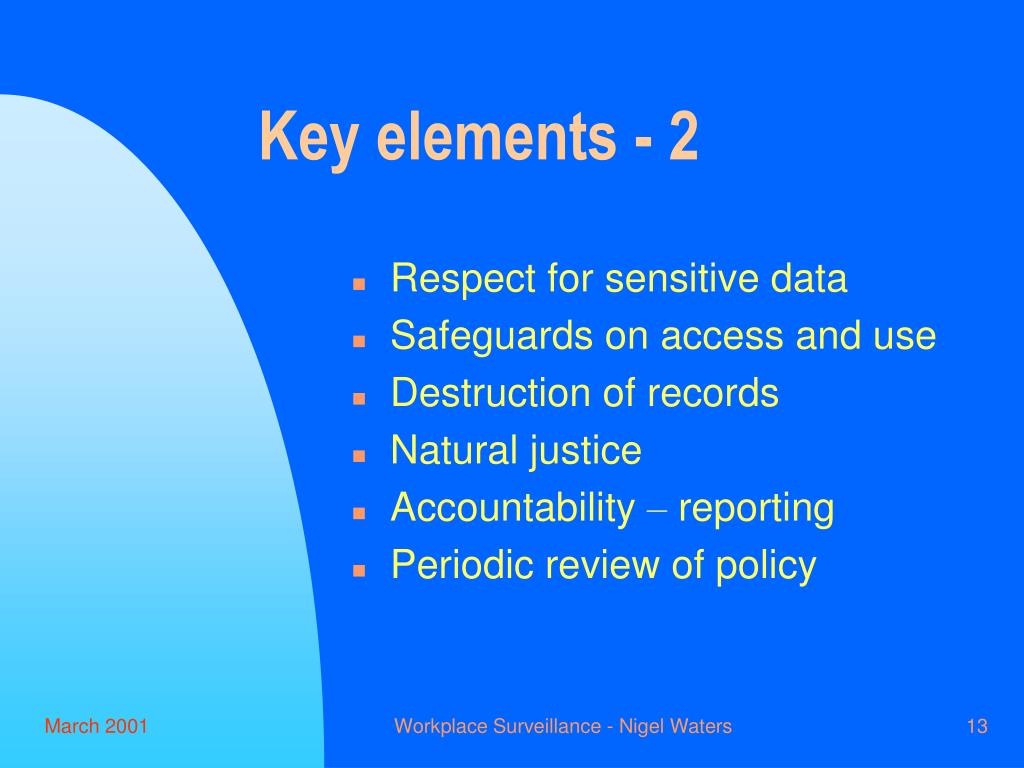 Key elements - 2

- Respect for sensitive data
- Safeguards on access and use
- Destruction of records
- Natural justice
- Accountability – reporting
- Periodic review of policy

March 2001

Workplace Surveillance - Nigel Waters

13